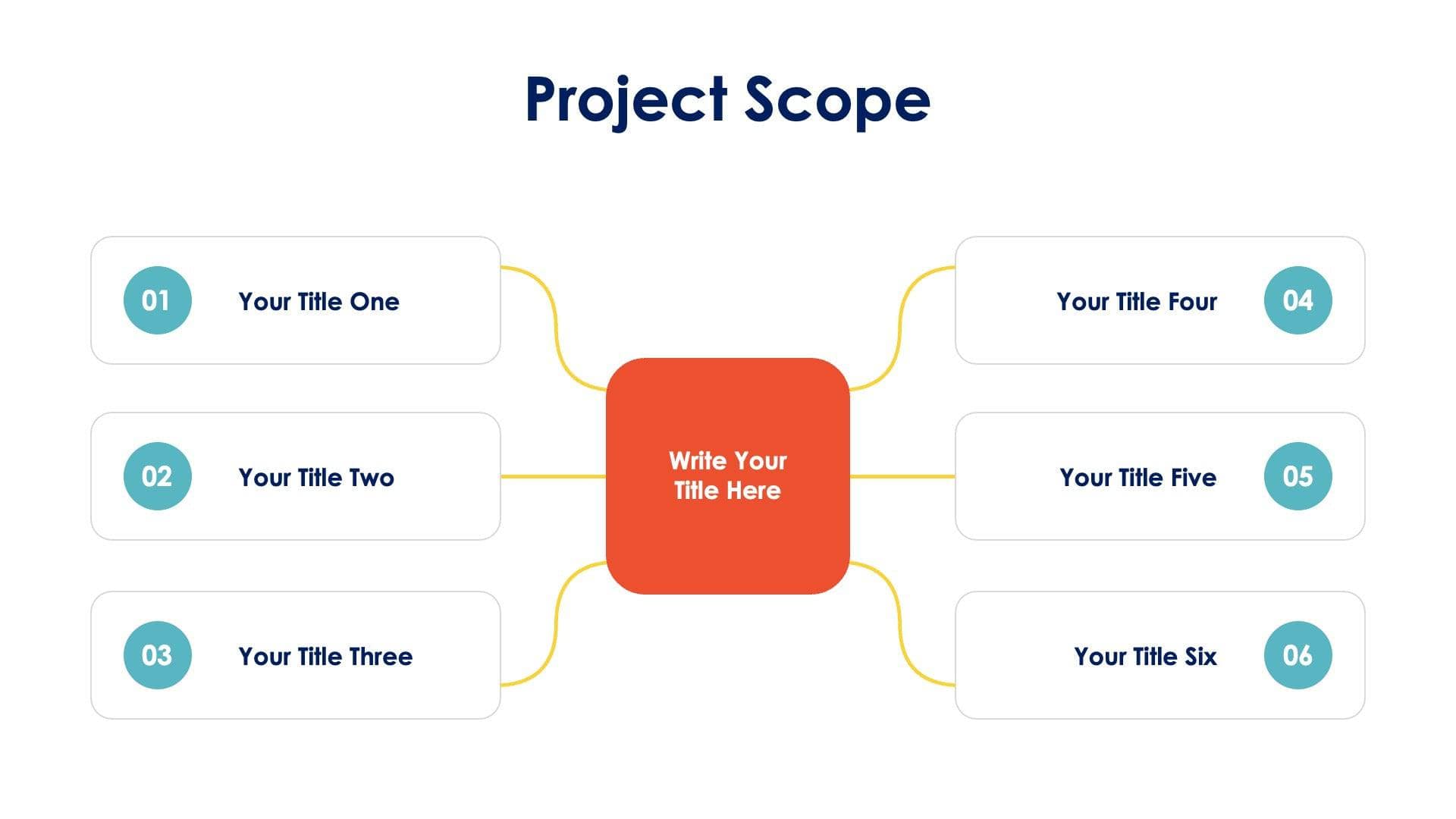 Project Scope

01 Your Title One

02 Your Title Two

03 Your Title Three

Write Your Title Here

Your Title Four 04

Your Title Five 05

Your Title Six 06